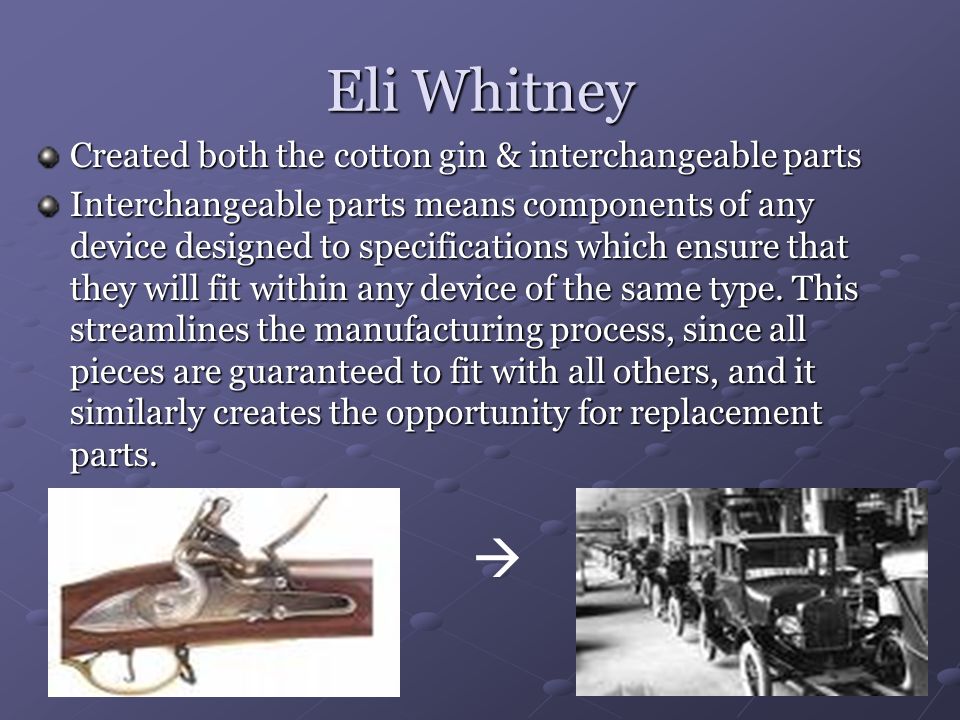 Eli Whitney

Created both the cotton gin & interchangeable parts

Interchangeable parts means components of any device designed to specifications which ensure that they will fit within any device of the same type. This streamlines the manufacturing process, since all pieces are guaranteed to fit with all others, and it similarly creates the opportunity for replacement parts.

→